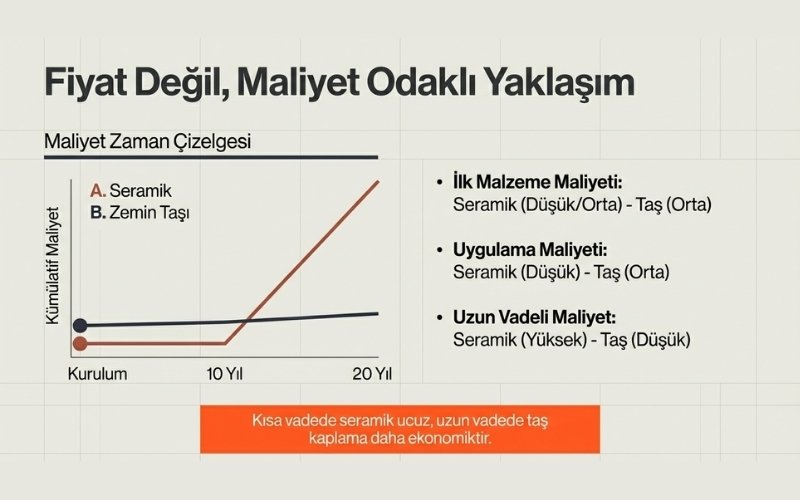 Fiyat Değil, Maliyet Odaklı Yaklaşım

Maliyet Zaman Çizelgesi

A. Seramik
B. Zemin Taşı

Kümülatif Maliyet

Kurulum
10 Yıl
20 Yıl

• İlk Malzeme Maliyeti:
Seramik (Düşük/Orta) - Taş (Orta)

• Uygulama Maliyeti:
Seramik (Düşük) - Taş (Orta)

• Uzun Vadeli Maliyet:
Seramik (Yüksek) - Taş (Düşük)

Kısa vadede seramik ucuz, uzun vadede taş kaplama daha ekonomiktir.